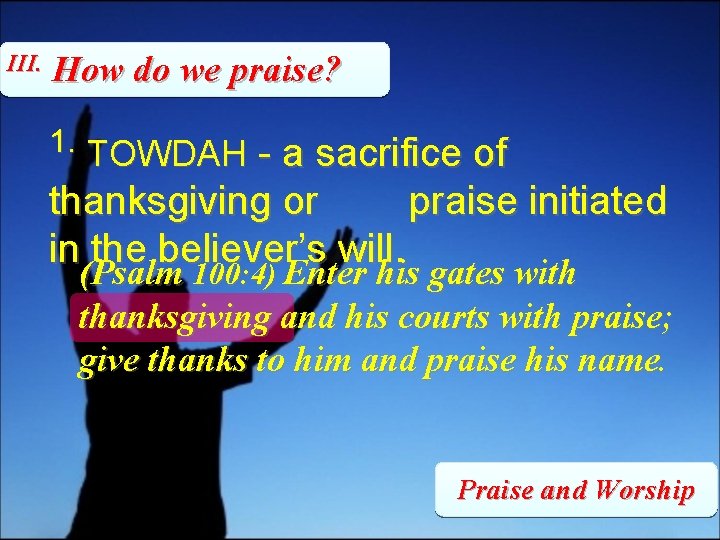 III. How do we praise?

1. TOWDAH - a sacrifice of thanksgiving or praise initiated in the believer's will.

(Psalm 100:4) Enter his gates with thanksgiving and his courts with praise; give thanks to him and praise his name.

Praise and Worship